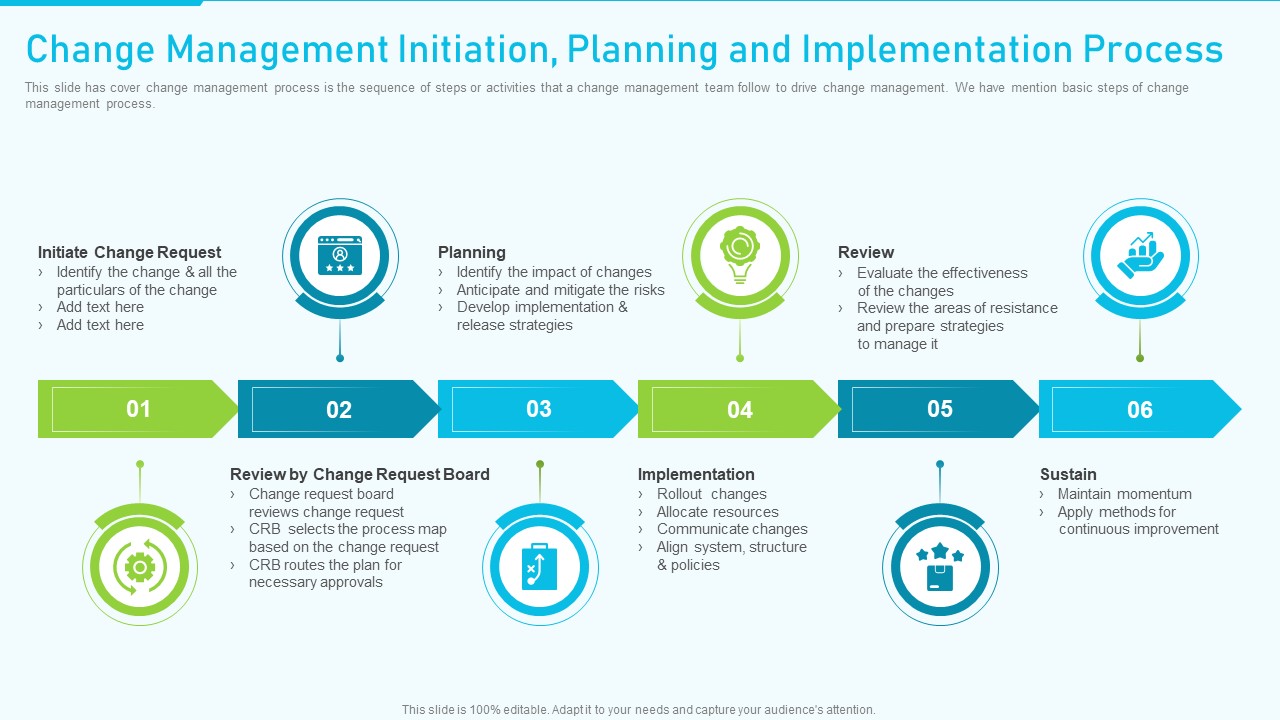 Change Management Initiation, Planning and Implementation Process

This slide has cover change management process is the sequence of steps or activities that a change management team follow to drive change management. We have mention basic steps of change management process.

Initiate Change Request
› Identify the change & all the particulars of the change
› Add text here
› Add text here

Planning
› Identify the impact of changes
› Anticipate and mitigate the risks
› Develop implementation & release strategies

Review
› Evaluate the effectiveness of the changes
› Review the areas of resistance and prepare strategies to manage it

01

02

03

04

05

06

Review by Change Request Board
› Change request board reviews change request
› CRB selects the process map based on the change request
› CRB routes the plan for necessary approvals

Implementation
› Rollout changes
› Allocate resources
› Communicate changes
› Align system, structure & policies

Sustain
› Maintain momentum
› Apply methods for continuous improvement

This slide is 100% editable. Adapt it to your needs and capture your audience's attention.